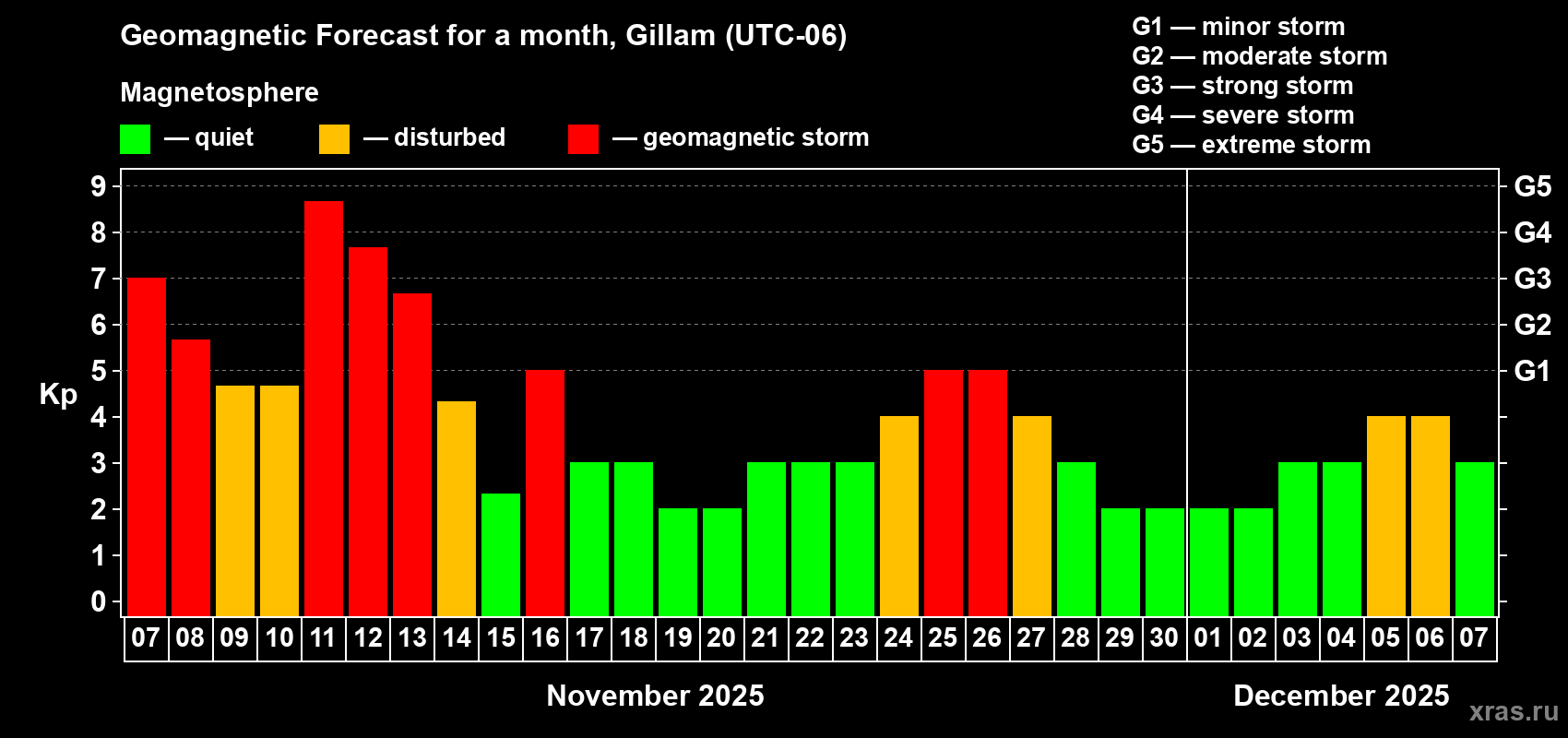 Geomagnetic Forecast for a month, Gillam (UTC-06)

Magnetosphere

— quiet — disturbed — geomagnetic storm

G1 — minor storm
G2 — moderate storm
G3 — strong storm
G4 — severe storm
G5 — extreme storm

Kp

9
8
7
6
5
4
3
2
1
0

G5
G4
G3
G2
G1

07 08 09 10 11 12 13 14 15 16 17 18 19 20 21 22 23 24 25 26 27 28 29 30 01 02 03 04 05 06 07

November 2025

December 2025

xras.ru